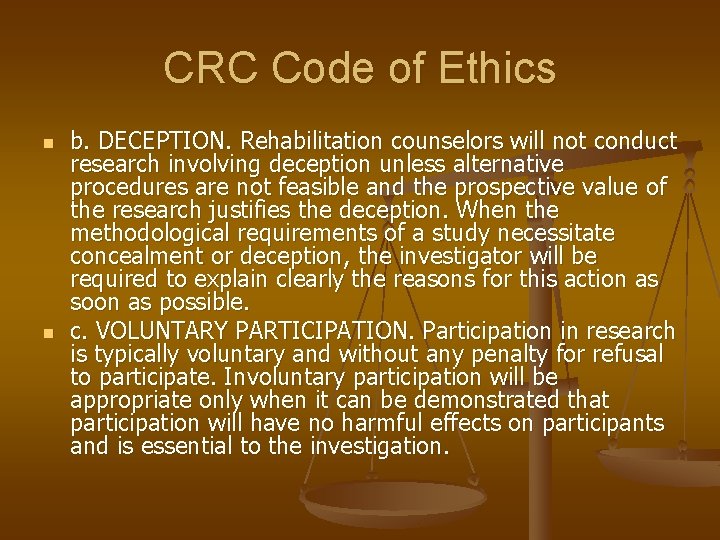 CRC Code of Ethics

b. DECEPTION. Rehabilitation counselors will not conduct research involving deception unless alternative procedures are not feasible and the prospective value of the research justifies the deception. When the methodological requirements of a study necessitate concealment or deception, the investigator will be required to explain clearly the reasons for this action as soon as possible.

c. VOLUNTARY PARTICIPATION. Participation in research is typically voluntary and without any penalty for refusal to participate. Involuntary participation will be appropriate only when it can be demonstrated that participation will have no harmful effects on participants and is essential to the investigation.